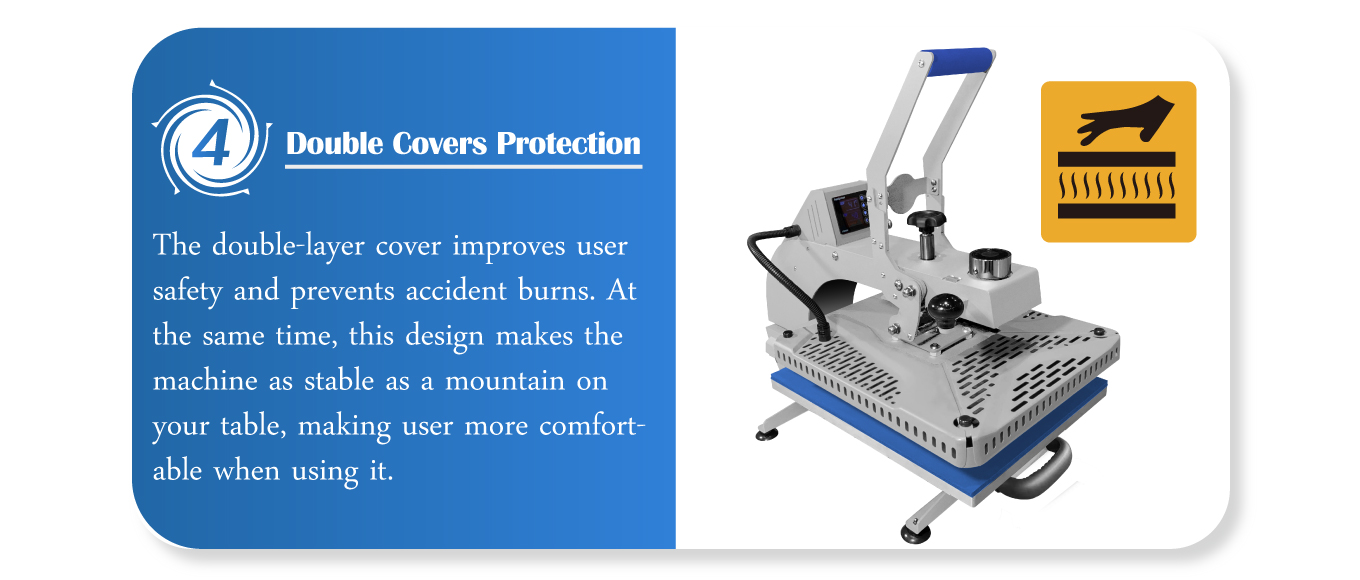 4

Double Covers Protection

The double-layer cover improves user safety and prevents accident burns. At the same time, this design makes the machine as stable as a mountain on your table, making user more comfortable when using it.